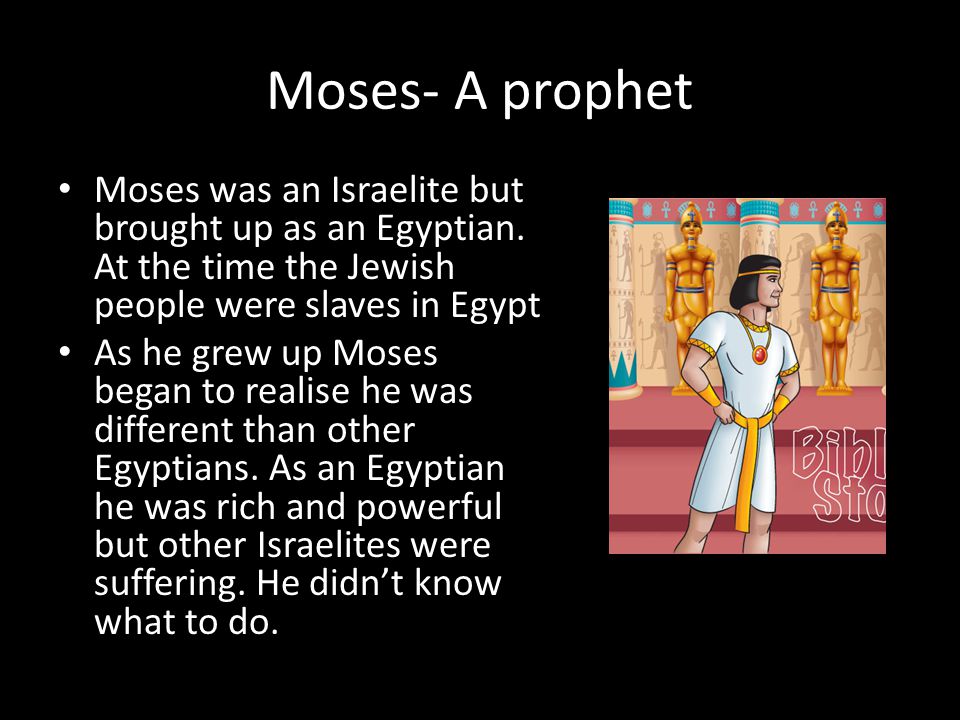 Moses- A prophet

• Moses was an Israelite but brought up as an Egyptian. At the time the Jewish people were slaves in Egypt

• As he grew up Moses began to realise he was different than other Egyptians. As an Egyptian he was rich and powerful but other Israelites were suffering. He didn't know what to do.

Bibl
Sto